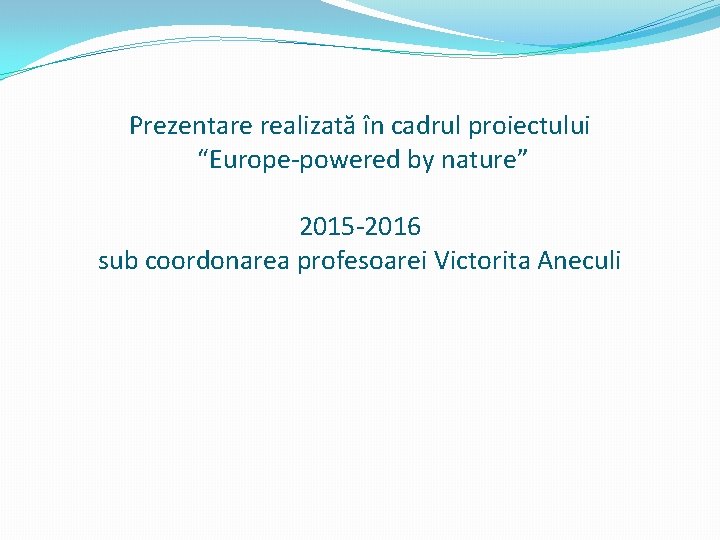 Prezentare realizată în cadrul proiectului
“Europe-powered by nature”

2015-2016
sub coordonarea profesoarei Victorita Aneculi